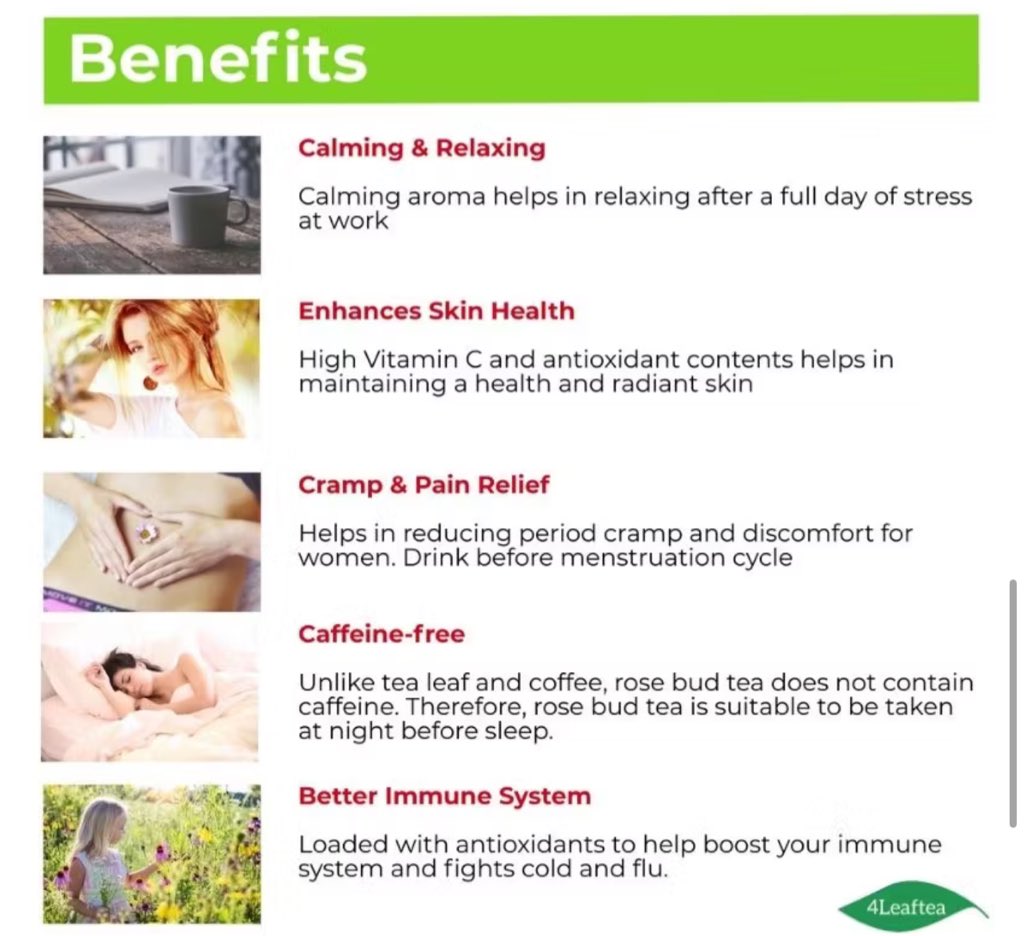 Benefits

Calming & Relaxing

Calming aroma helps in relaxing after a full day of stress at work

Enhances Skin Health

High Vitamin C and antioxidant contents helps in maintaining a health and radiant skin

Cramp & Pain Relief

Helps in reducing period cramp and discomfort for women. Drink before menstruation cycle

Caffeine-free

Unlike tea leaf and coffee, rose bud tea does not contain caffeine. Therefore, rose bud tea is suitable to be taken at night before sleep.

Better Immune System

Loaded with antioxidants to help boost your immune system and fights cold and flu.

4Leaftea